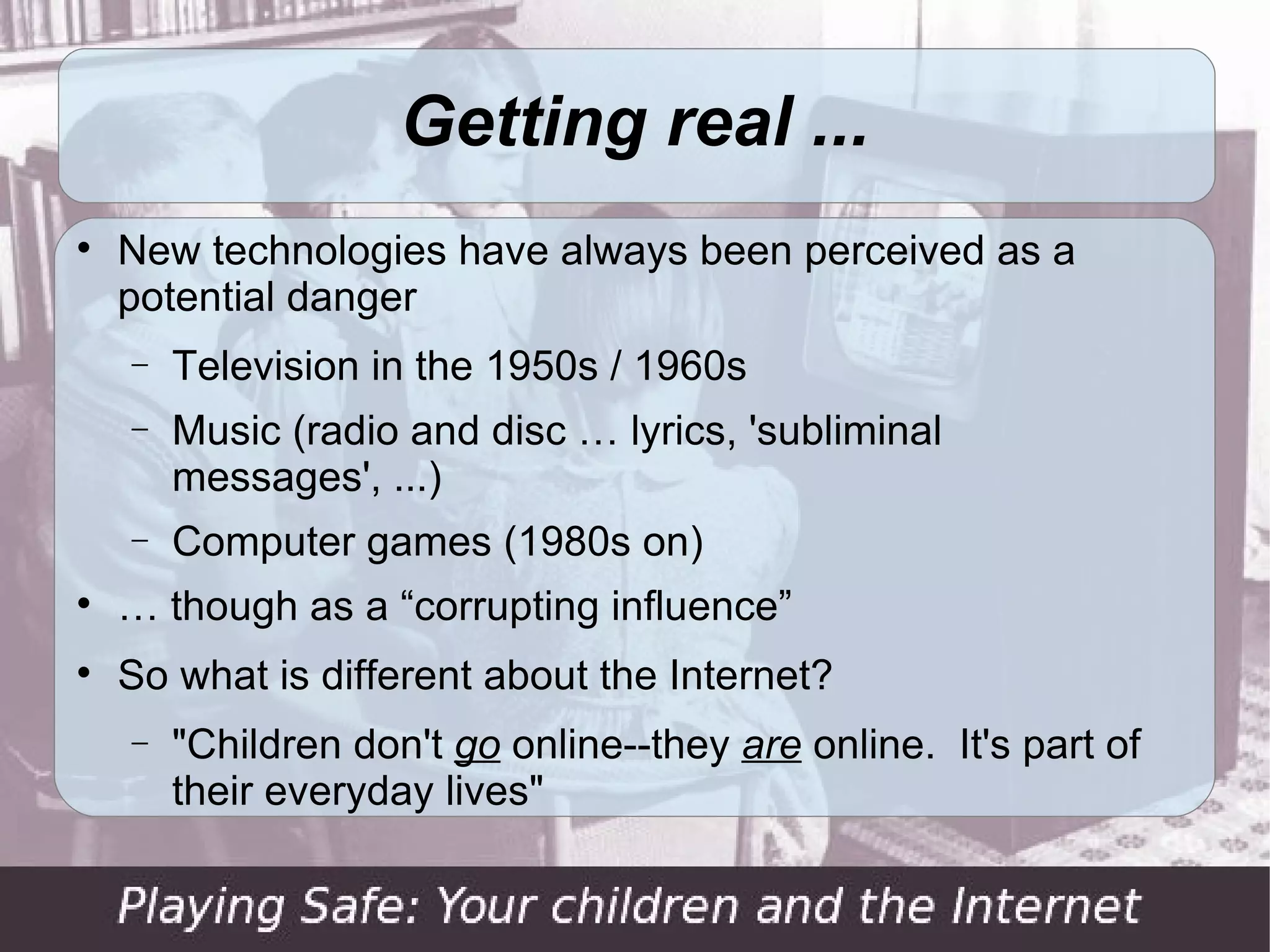 Getting real ...

• New technologies have always been perceived as a potential danger

– Television in the 1950s / 1960s

– Music (radio and disc … lyrics, 'subliminal messages', ...)

– Computer games (1980s on)

• … though as a “corrupting influence”

• So what is different about the Internet?

– "Children don't go online--they are online. It's part of their everyday lives"

Playing Safe: Your children and the Internet